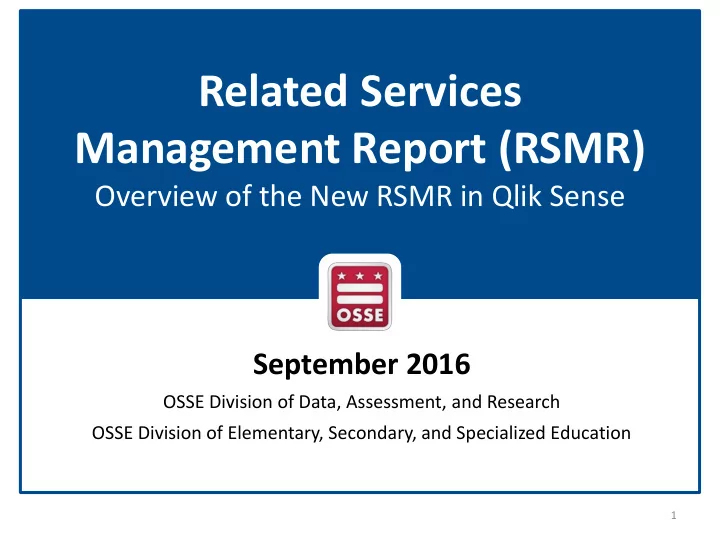 Related Services Management Report (RSMR)
Overview of the New RSMR in Qlik Sense

OSSE

September 2016
OSSE Division of Data, Assessment, and Research
OSSE Division of Elementary, Secondary, and Specialized Education

1